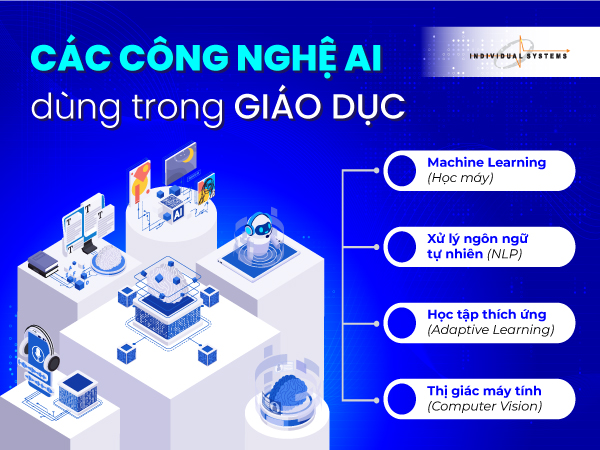 CÁC CÔNG NGHỆ AI
dùng trong GIÁO DỤC

INDIVIDUAL SYSTEMS

AI

Machine Learning
(Học máy)

Xử lý ngôn ngữ tự nhiên (NLP)

Học tập thích ứng
(Adaptive Learning)

Thị giác máy tính
(Computer Vision)